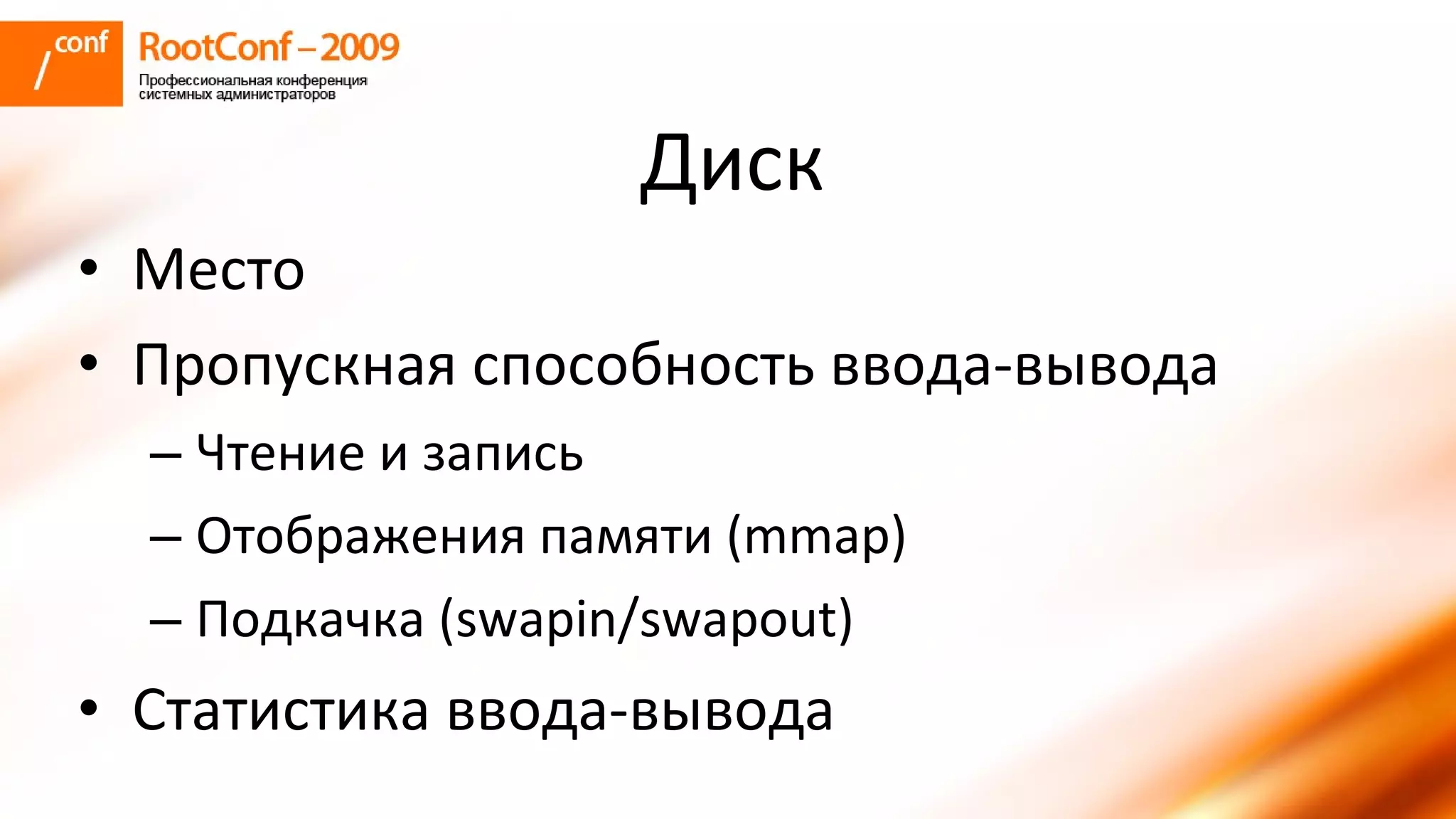 /conf

RootConf – 2009

Профессиональная конференция системных администраторов

Диск

• Место
• Пропускная способность ввода-вывода
– Чтение и запись
– Отображения памяти (mmap)
– Подкачка (swapin/swapout)
• Статистика ввода-вывода